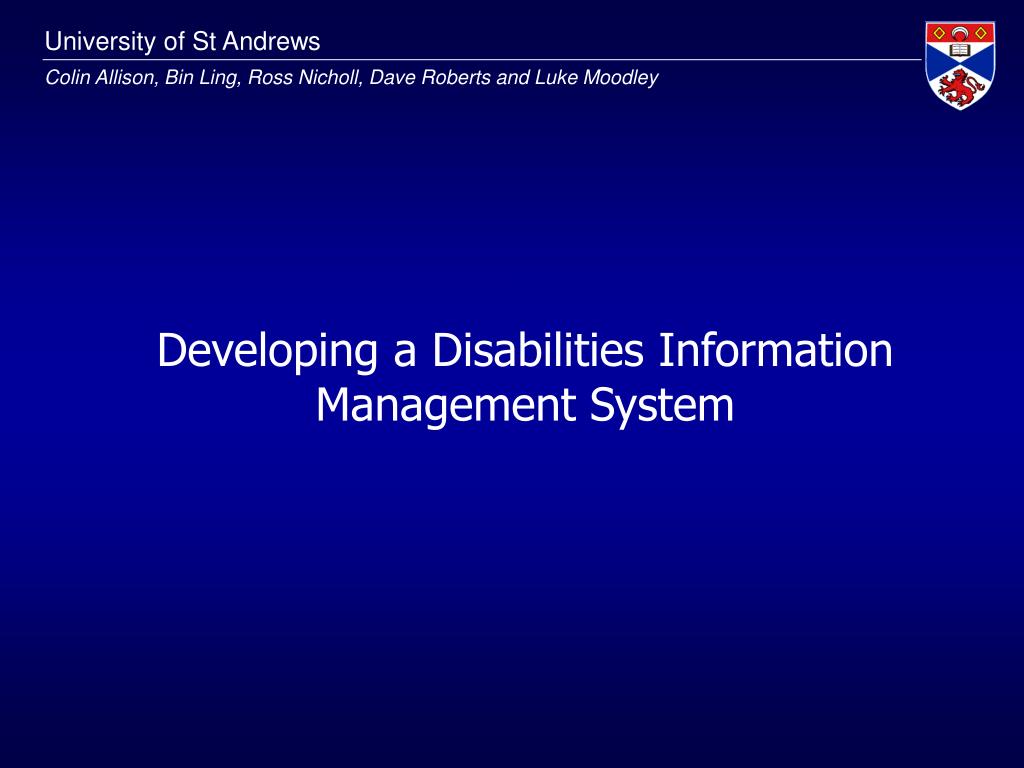 University of St Andrews

Colin Allison, Bin Ling, Ross Nicholl, Dave Roberts and Luke Moodley

Developing a Disabilities Information Management System